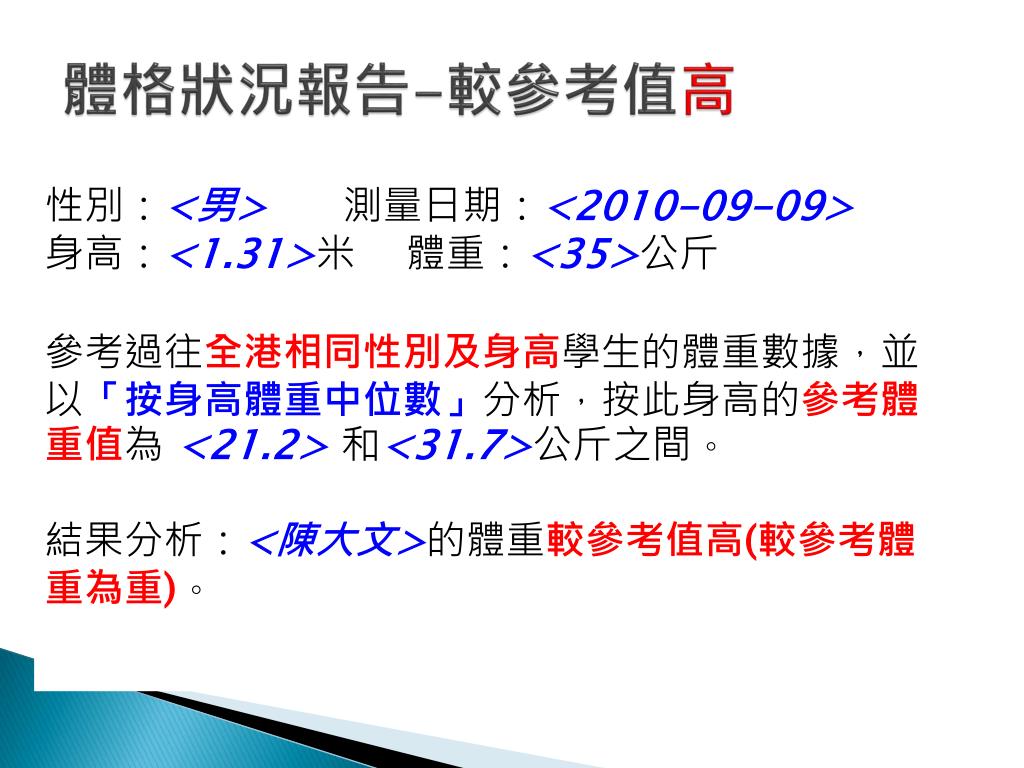 體格狀況報告–較參考值高

性別：<男>　　測量日期：<2010-09-09>
身高：<1.31>米　體重：<35>公斤

參考過往全港相同性別及身高學生的體重數據，並以「按身高體重中位數」分析，按此身高的參考體重值為 <21.2> 和<31.7>公斤之間。

結果分析：<陳大文>的體重較參考值高(較參考體重為重)。